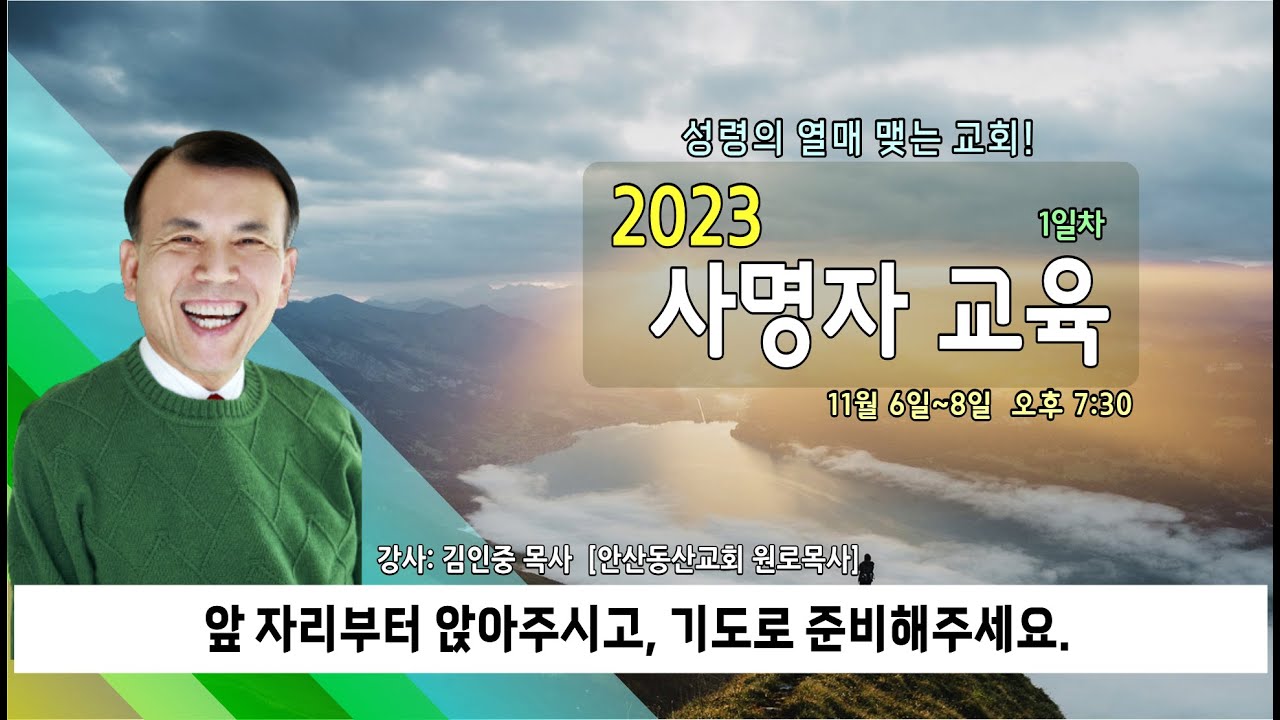 성령의 열매 맺는 교회!

2023

1일차

사명자 교육

11월 6일~8일 오후 7:30

강사: 김인중 목사 [안산동산교회 원로목사]

앞 자리부터 앉아주시고, 기도로 준비해주세요.